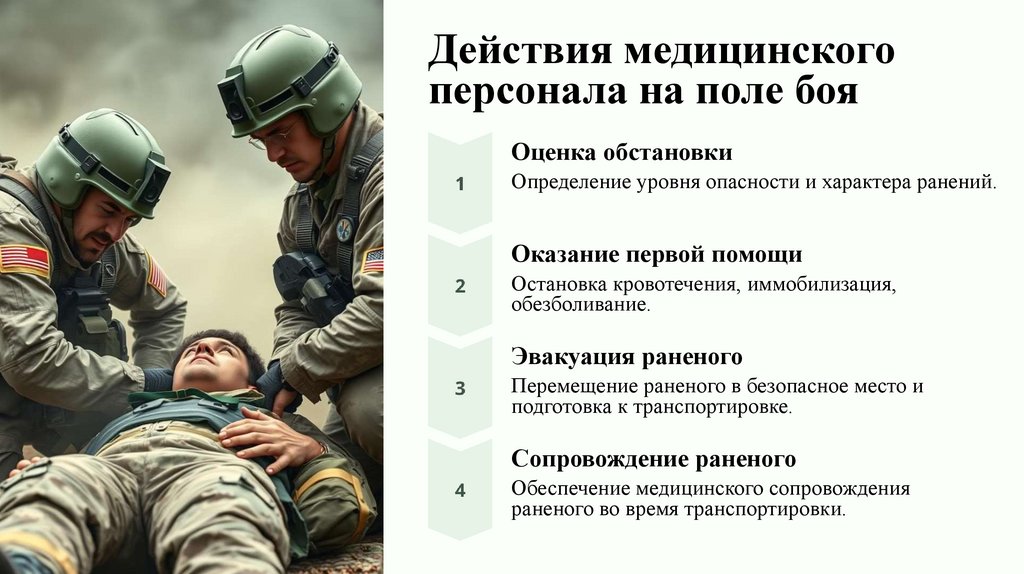 Действия медицинского персонала на поле боя

1

Оценка обстановки

Определение уровня опасности и характера ранений.

2

Оказание первой помощи

Остановка кровотечения, иммобилизация, обезболивание.

3

Эвакуация раненого

Перемещение раненого в безопасное место и подготовка к транспортировке.

4

Сопровождение раненого

Обеспечение медицинского сопровождения раненого во время транспортировки.